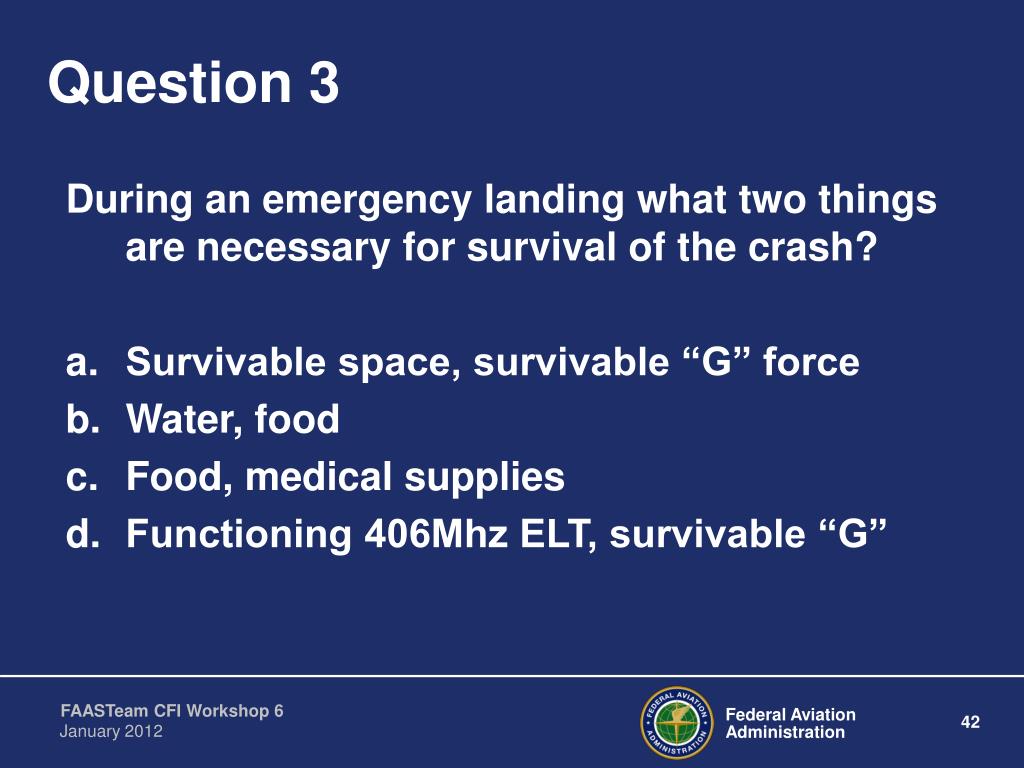 Question 3

During an emergency landing what two things are necessary for survival of the crash?

a. Survivable space, survivable “G” force
b. Water, food
c. Food, medical supplies
d. Functioning 406Mhz ELT, survivable “G”

FAASTeam CFI Workshop 6
January 2012

FEDERAL AVIATION ADMINISTRATION

Federal Aviation Administration

42